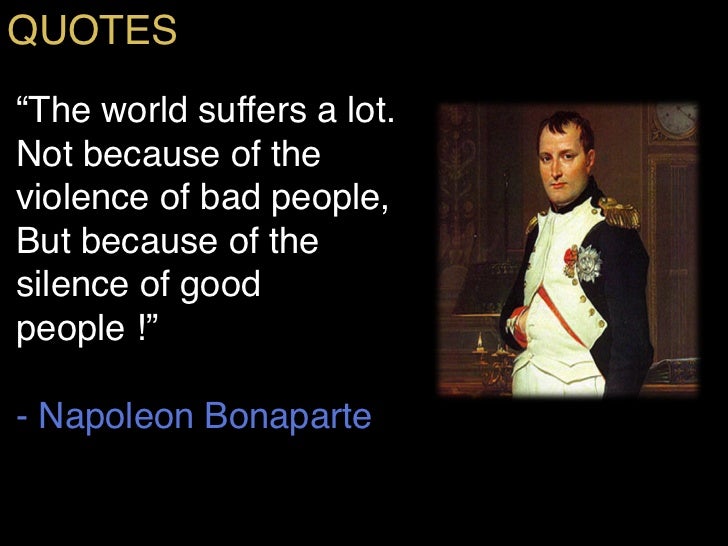 QUOTES

“The world suffers a lot. Not because of the violence of bad people, But because of the silence of good people !”

- Napoleon Bonaparte